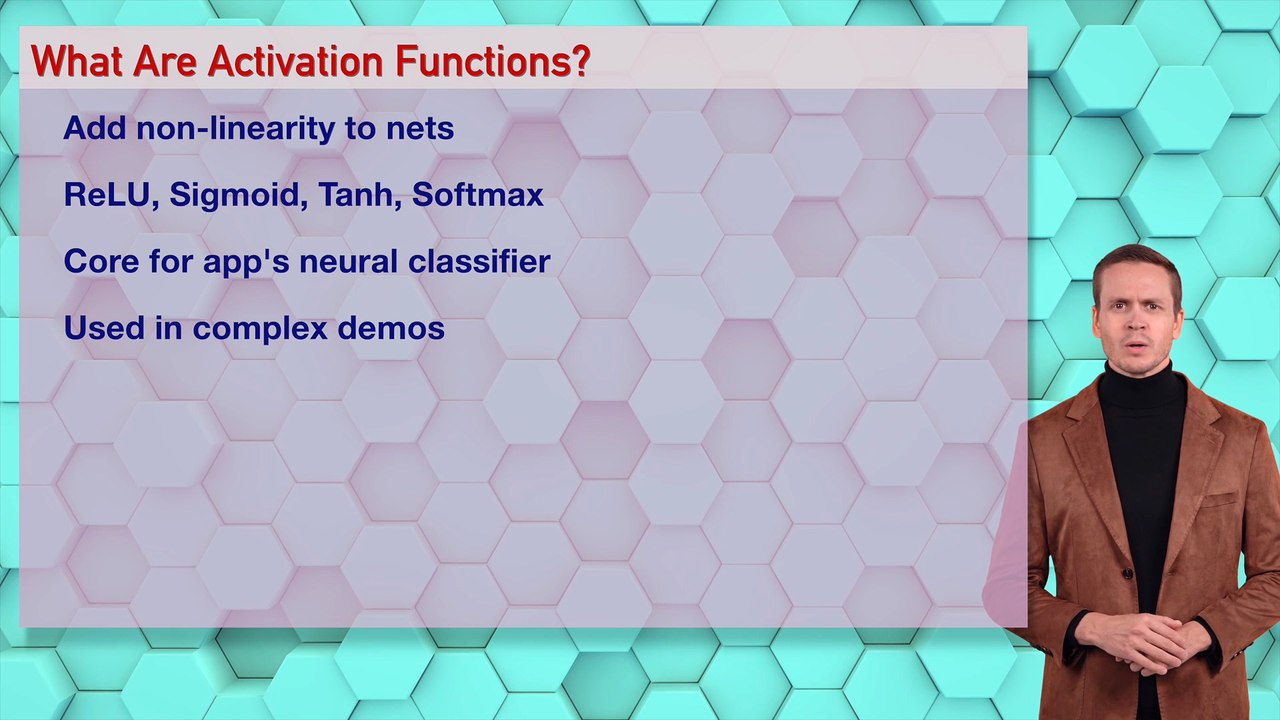 What Are Activation Functions?

Add non-linearity to nets

ReLU, Sigmoid, Tanh, Softmax

Core for app's neural classifier

Used in complex demos